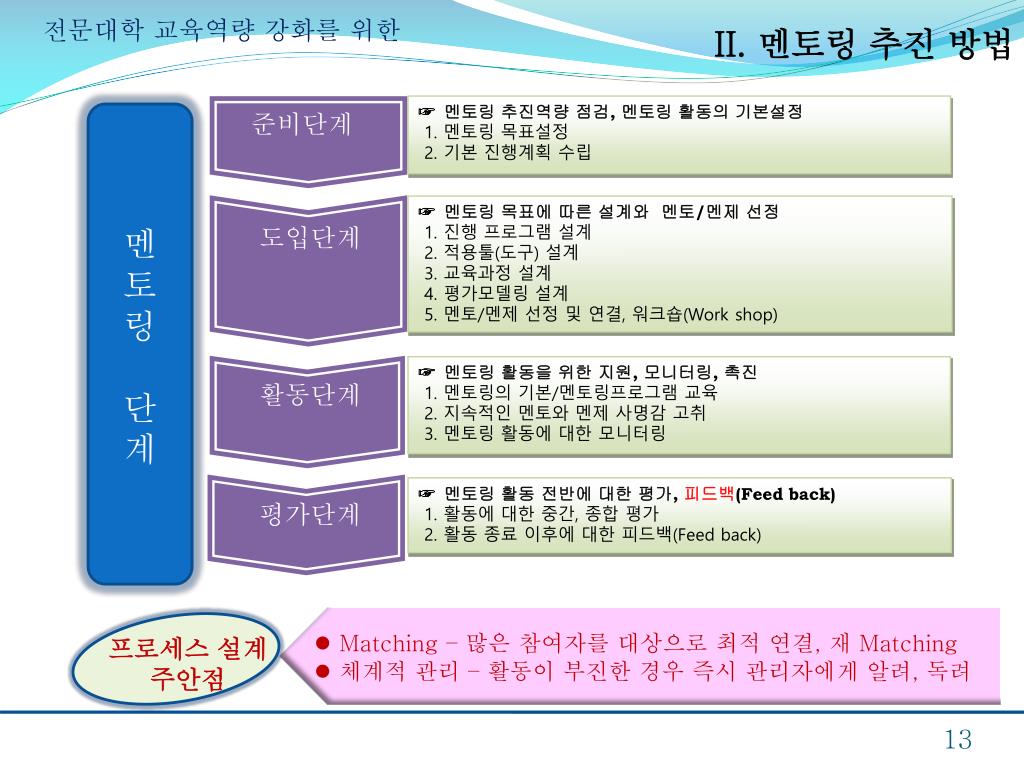 전문대학 교육역량 강화를 위한

II. 멘토링 추진 방법

멘토링 단계

준비단계

☞ 멘토링 추진역량 점검, 멘토링 활동의 기본설정
1. 멘토링 목표설정
2. 기본 진행계획 수립

도입단계

☞ 멘토링 목표에 따른 설계와 멘토/멘제 선정
1. 진행 프로그램 설계
2. 적용툴(도구) 설계
3. 교육과정 설계
4. 평가모델링 설계
5. 멘토/멘제 선정 및 연결, 워크숍(Work shop)

활동단계

☞ 멘토링 활동을 위한 지원, 모니터링, 촉진
1. 멘토링의 기본/멘토링프로그램 교육
2. 지속적인 멘토와 멘제 사명감 고취
3. 멘토링 활동에 대한 모니터링

평가단계

☞ 멘토링 활동 전반에 대한 평가, 피드백(Feed back)
1. 활동에 대한 중간, 종합 평가
2. 활동 종료 이후에 대한 피드백(Feed back)

프로세스 설계 주안점

● Matching – 많은 참여자를 대상으로 최적 연결, 재 Matching
● 체계적 관리 – 활동이 부진한 경우 즉시 관리자에게 알려, 독려

13